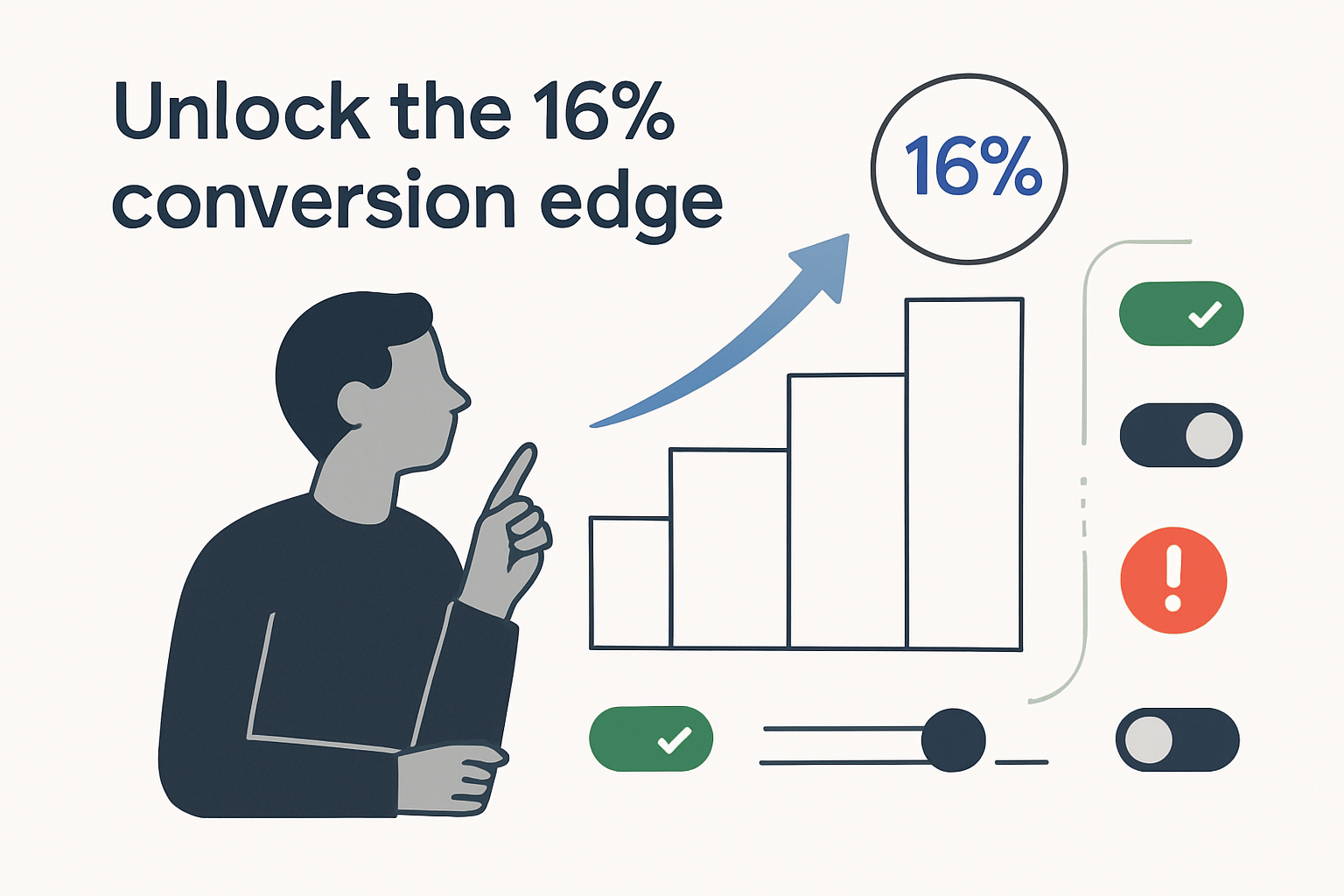 Unlock the 16% conversion edge

16%